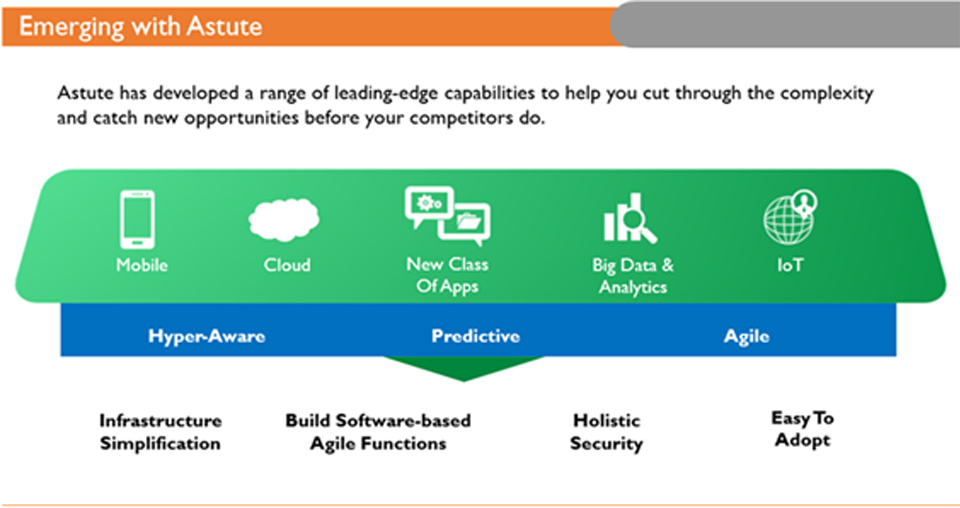 Emerging with Astute

Astute has developed a range of leading-edge capabilities to help you cut through the complexity and catch new opportunities before your competitors do.

Mobile

Cloud

New Class Of Apps

Big Data & Analytics

IoT

Hyper-Aware

Predictive

Agile

Infrastructure Simplification

Build Software-based Agile Functions

Holistic Security

Easy To Adopt